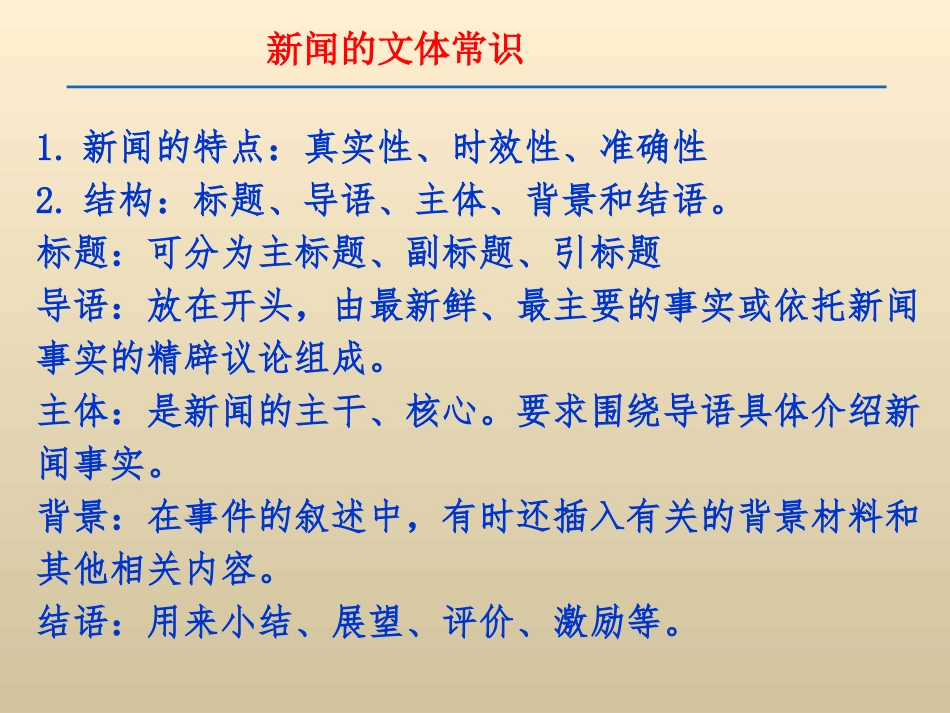 新闻的文体常识

1. 新闻的特点：真实性、时效性、准确性

2. 结构：标题、导语、主体、背景和结语。

标题：可分为主标题、副标题、引标题

导语：放在开头，由最新鲜、最主要的事实或依托新闻事实的精辟议论组成。

主体：是新闻的主干、核心。要求围绕导语具体介绍新闻事实。

背景：在事件的叙述中，有时还插入有关的背景材料和其他相关内容。

结语：用来小结、展望、评价、激励等。